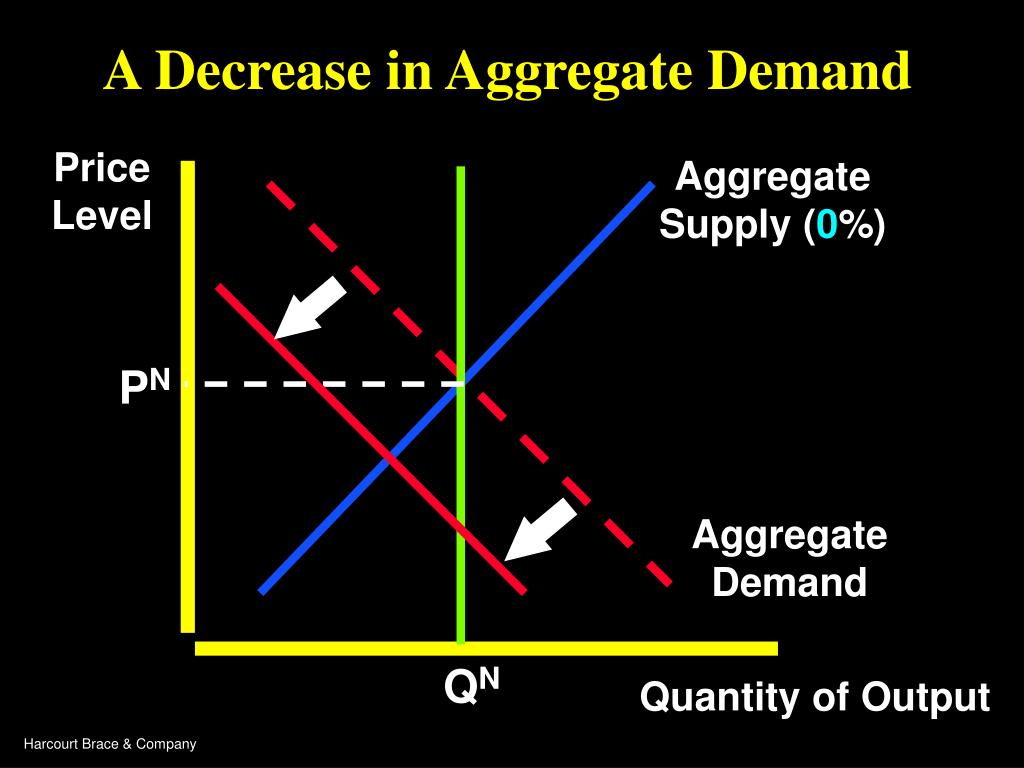 A Decrease in Aggregate Demand

Price Level

Aggregate Supply (0%)

$P^N$

Aggregate Demand

$Q^N$

Quantity of Output

Harcourt Brace & Company